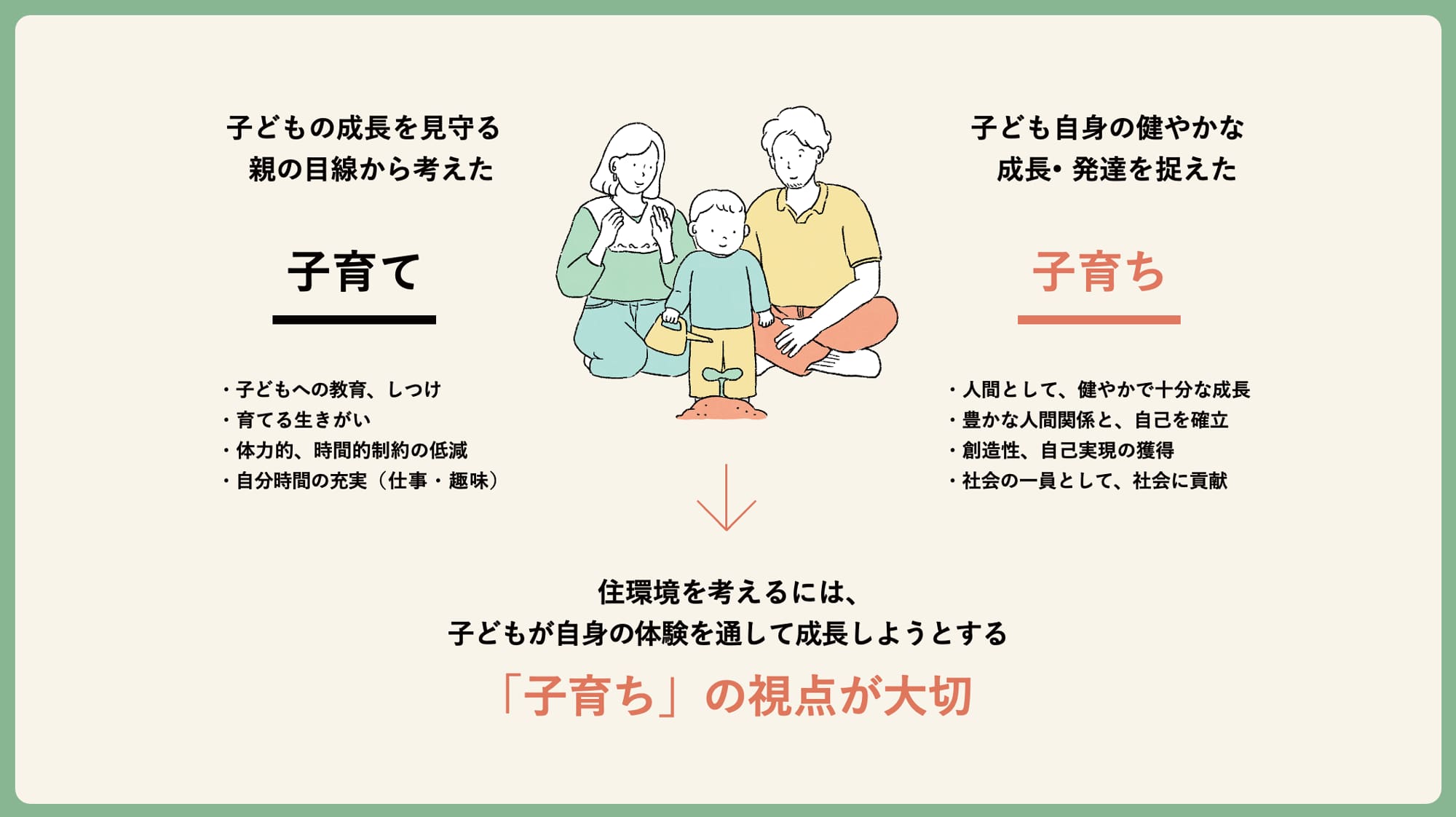 子どもの成長を見守る
親の目線から考えた

子育て

・子どもへの教育、しつけ
・育てる生きがい
・体力的、時間的制約の低減
・自分時間の充実（仕事・趣味）

子ども自身の健やかな
成長・発達を捉えた

子育ち

・人間として、健やかで十分な成長
・豊かな人間関係と、自己を確立
・創造性、自己実現の獲得
・社会の一員として、社会に貢献

住環境を考えるには、
子どもが自身の体験を通して成長しようとする

「子育ち」の視点が大切